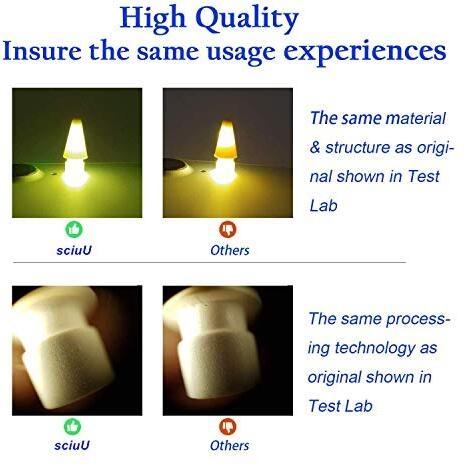 High Quality
Insure the same usage experiences

sciuU

Others

The same material & structure as original shown in Test Lab

sciuU

Others

The same processing technology as original shown in Test Lab